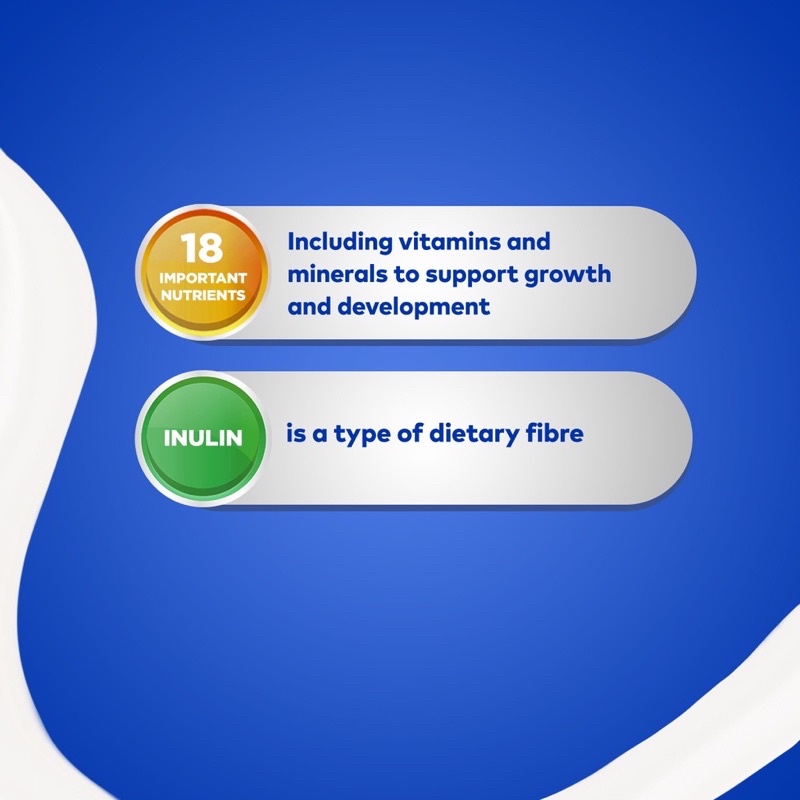 18
IMPORTANT NUTRIENTS

Including vitamins and minerals to support growth and development

INULIN

is a type of dietary fibre